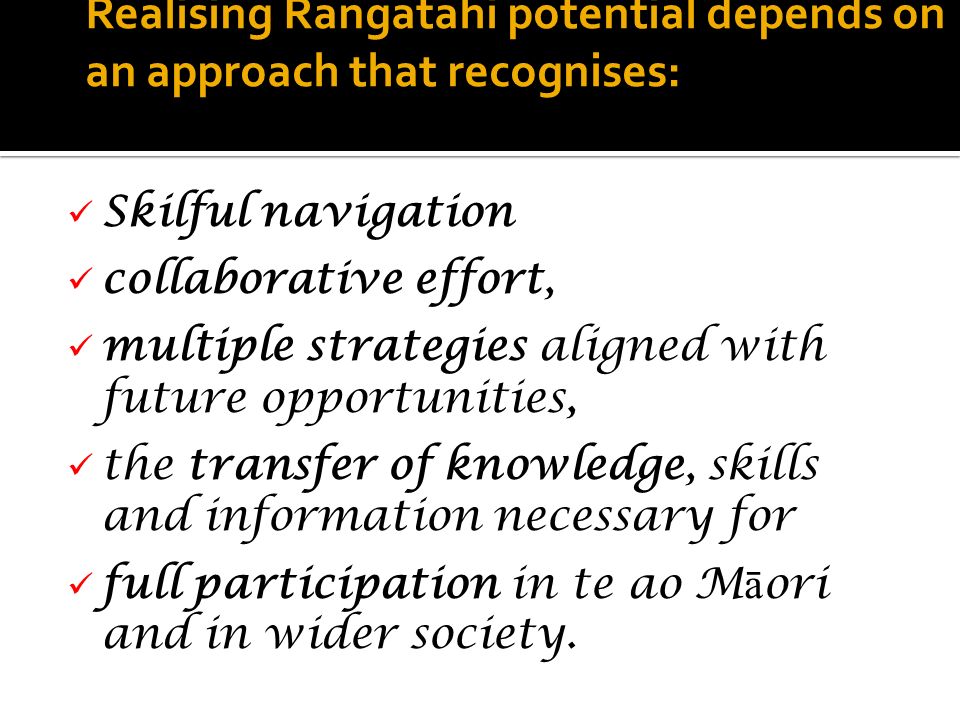 Realising Rangatahi potential depends on an approach that recognises:

✓ Skilful navigation
✓ collaborative effort,
✓ multiple strategies aligned with future opportunities,
✓ the transfer of knowledge, skills and information necessary for
✓ full participation in te ao Māori and in wider society.